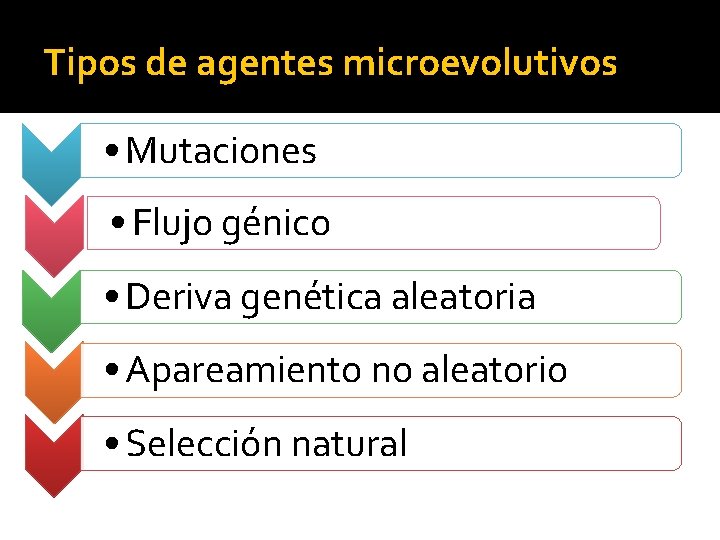 Tipos de agentes microevolutivos

• Mutaciones

• Flujo génico

• Deriva genética aleatoria

• Apareamiento no aleatorio

• Selección natural